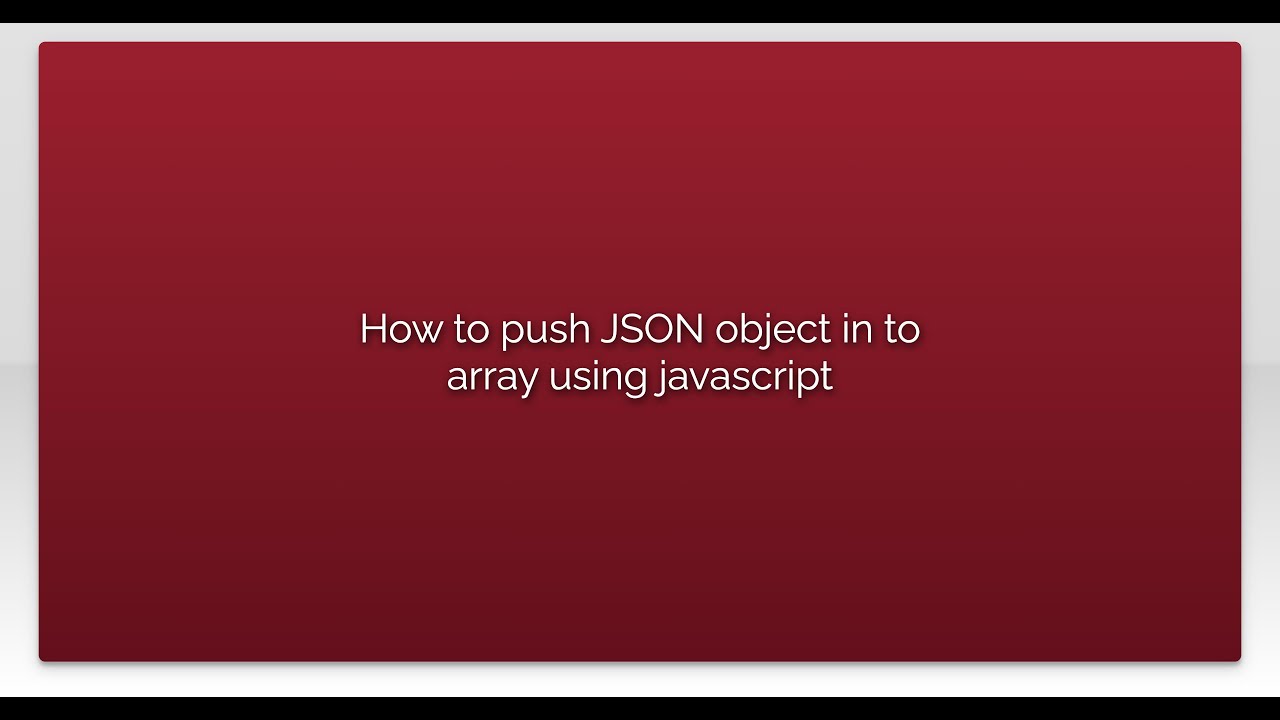 How to push JSON object in to array using javascript